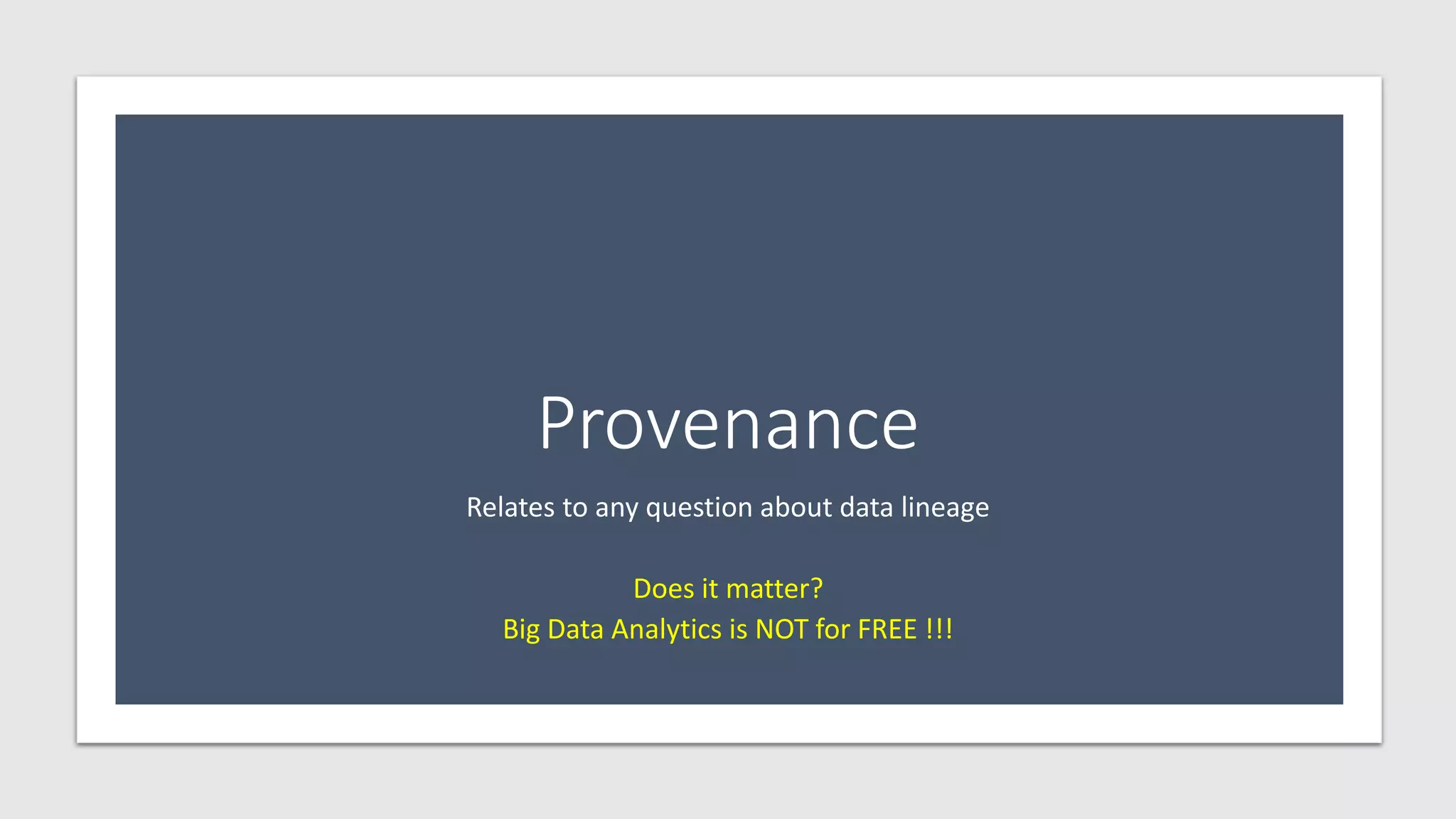 Provenance

Relates to any question about data lineage

Does it matter?
Big Data Analytics is NOT for FREE !!!